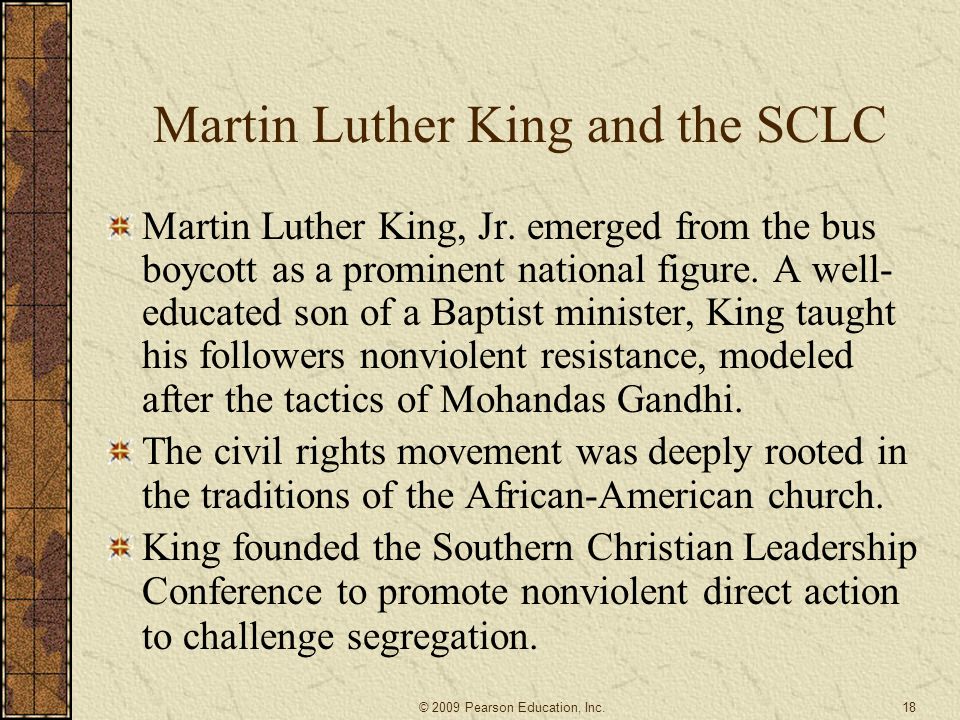 Martin Luther King and the SCLC

Martin Luther King, Jr. emerged from the bus boycott as a prominent national figure. A well-educated son of a Baptist minister, King taught his followers nonviolent resistance, modeled after the tactics of Mohandas Gandhi.

The civil rights movement was deeply rooted in the traditions of the African-American church.

King founded the Southern Christian Leadership Conference to promote nonviolent direct action to challenge segregation.

© 2009 Pearson Education, Inc.

18